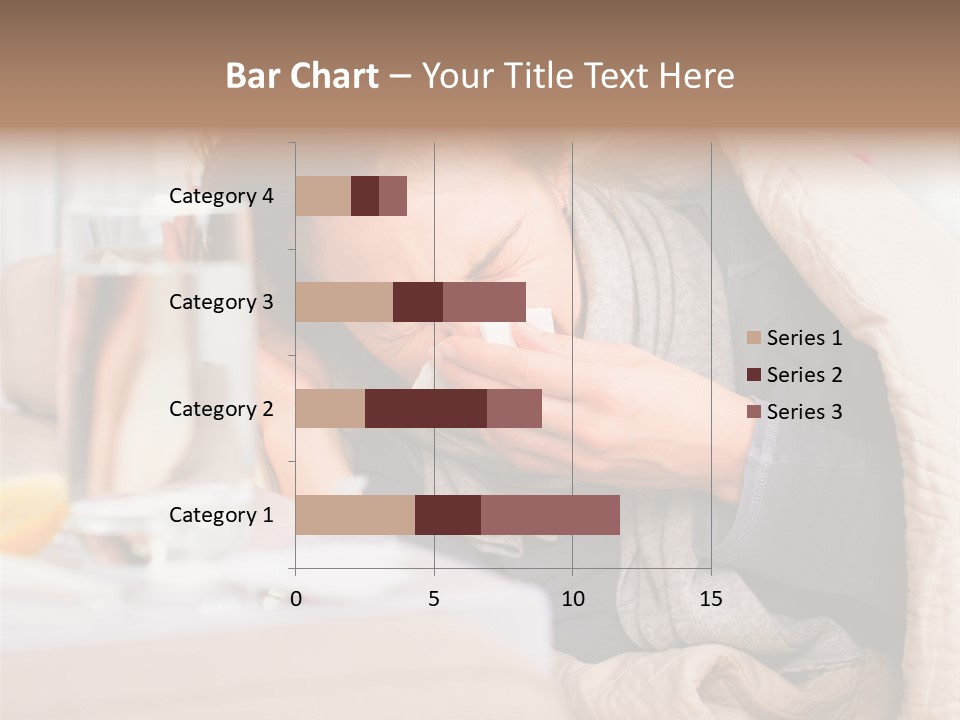 Bar Chart – Your Title Text Here

Category 4
Category 3
Category 2
Category 1

0
5
10
15

Series 1
Series 2
Series 3